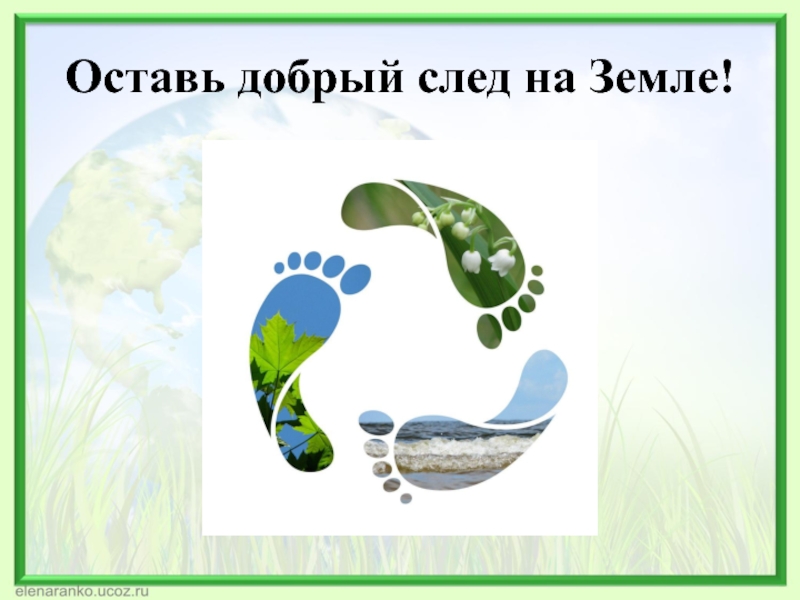 Оставь добрый след на Земле!

elenaranko.ucoz.ru